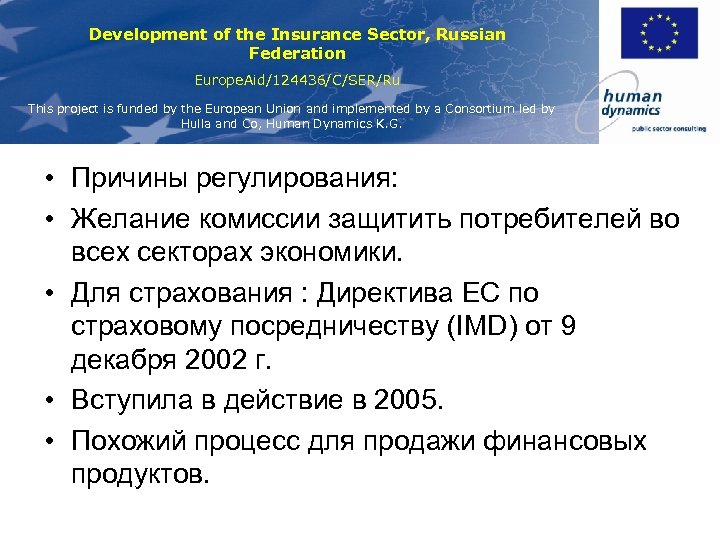 Development of the Insurance Sector, Russian Federation

EuropeAid/124436/C/SER/Ru

This project is funded by the European Union and implemented by a Consortium led by Hulla and Co, Human Dynamics K.G.

human dynamics
public sector consulting

• Причины регулирования:
• Желание комиссии защитить потребителей во всех секторах экономики.
• Для страхования : Директива ЕС по страховому посредничеству (IMD) от 9 декабря 2002 г.
• Вступила в действие в 2005.
• Похожий процесс для продажи финансовых продуктов.